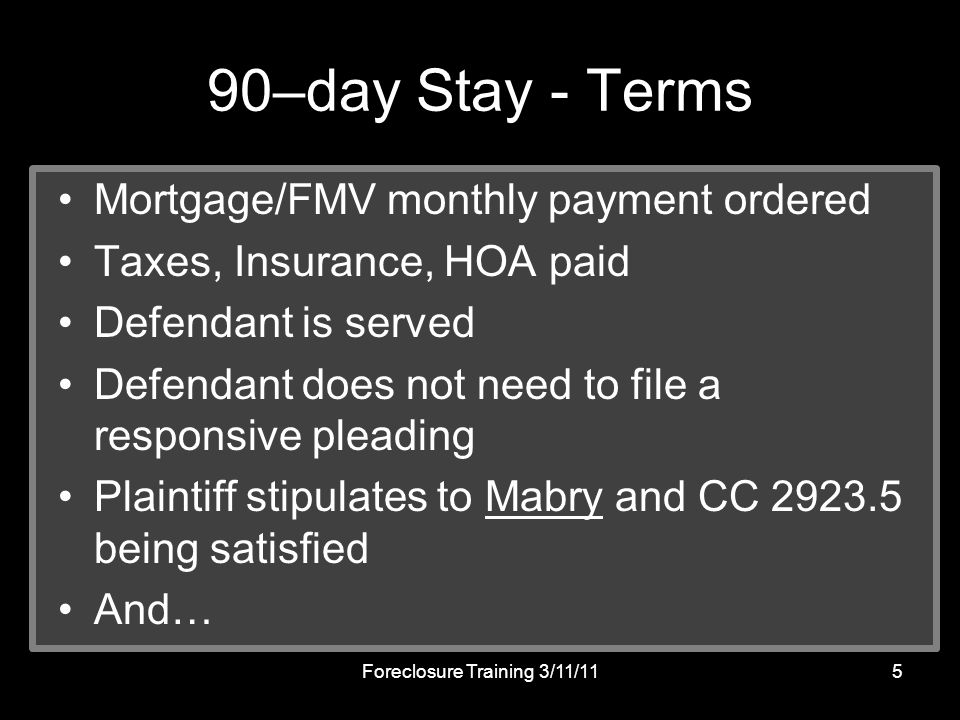 90–day Stay - Terms

• Mortgage/FMV monthly payment ordered
• Taxes, Insurance, HOA paid
• Defendant is served
• Defendant does not need to file a responsive pleading
• Plaintiff stipulates to Mabry and CC 2923.5 being satisfied
• And…

Foreclosure Training 3/11/11

5